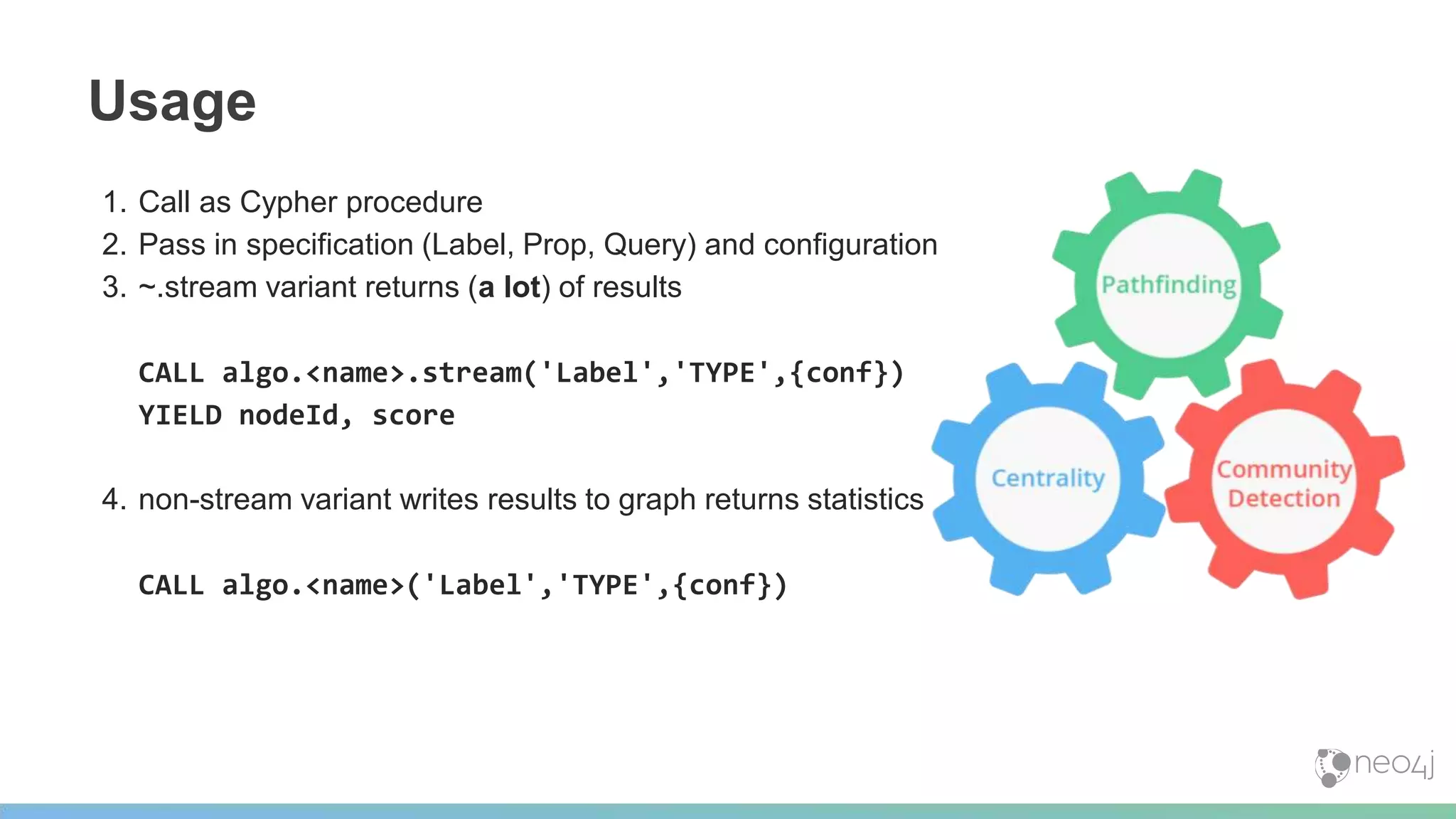 Usage

1. Call as Cypher procedure
2. Pass in specification (Label, Prop, Query) and configuration
3. ~.stream variant returns (a lot) of results

CALL algo.<name>.stream('Label','TYPE',{conf})
YIELD nodeId, score

4. non-stream variant writes results to graph returns statistics

CALL algo.<name>('Label','TYPE',{conf})

Pathfinding

Centrality

Community Detection

neo4j